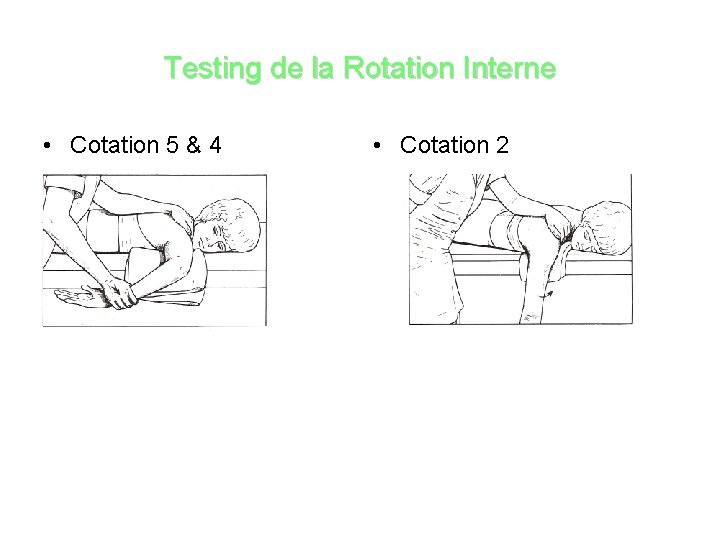 Testing de la Rotation Interne

• Cotation 5 & 4

• Cotation 2